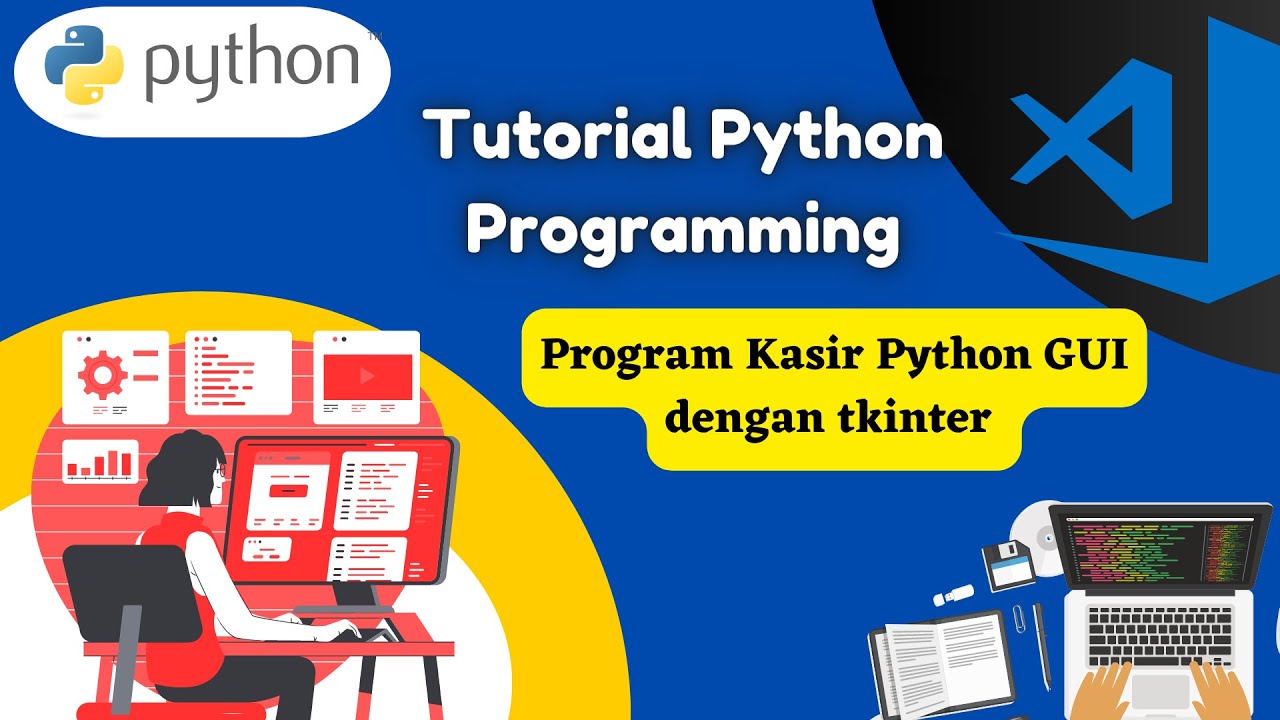 python™

Tutorial Python Programming

Program Kasir Python GUI dengan tkinter